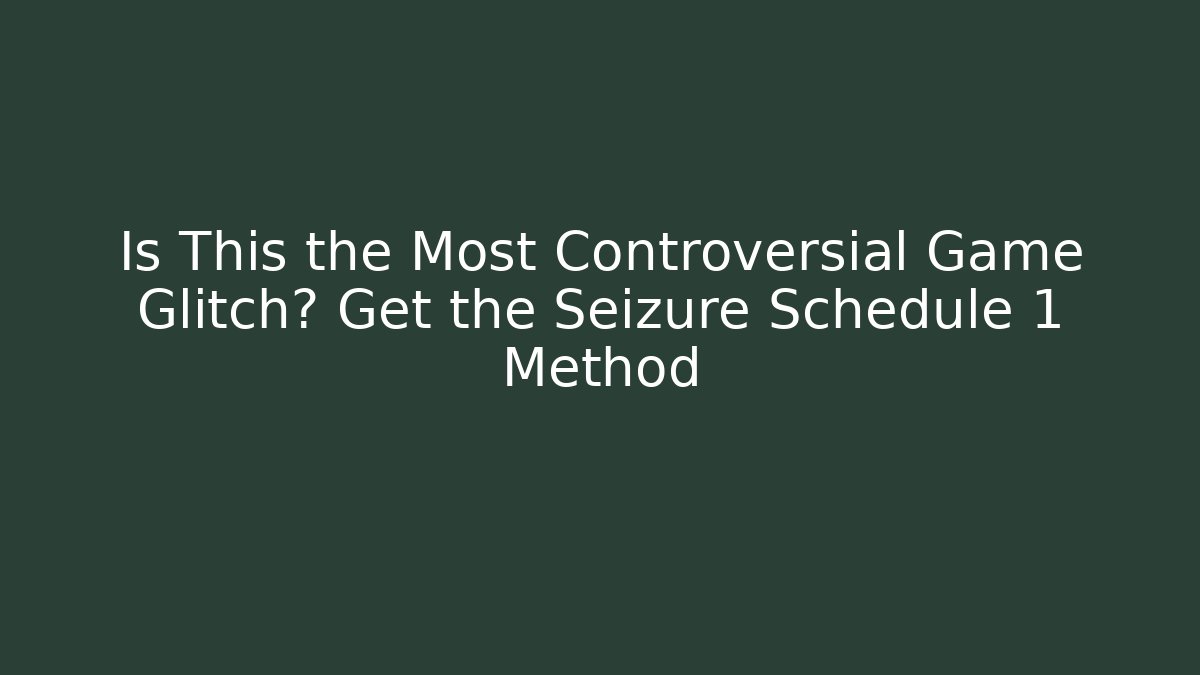 Is This the Most Controversial Game Glitch? Get the Seizure Schedule 1 Method